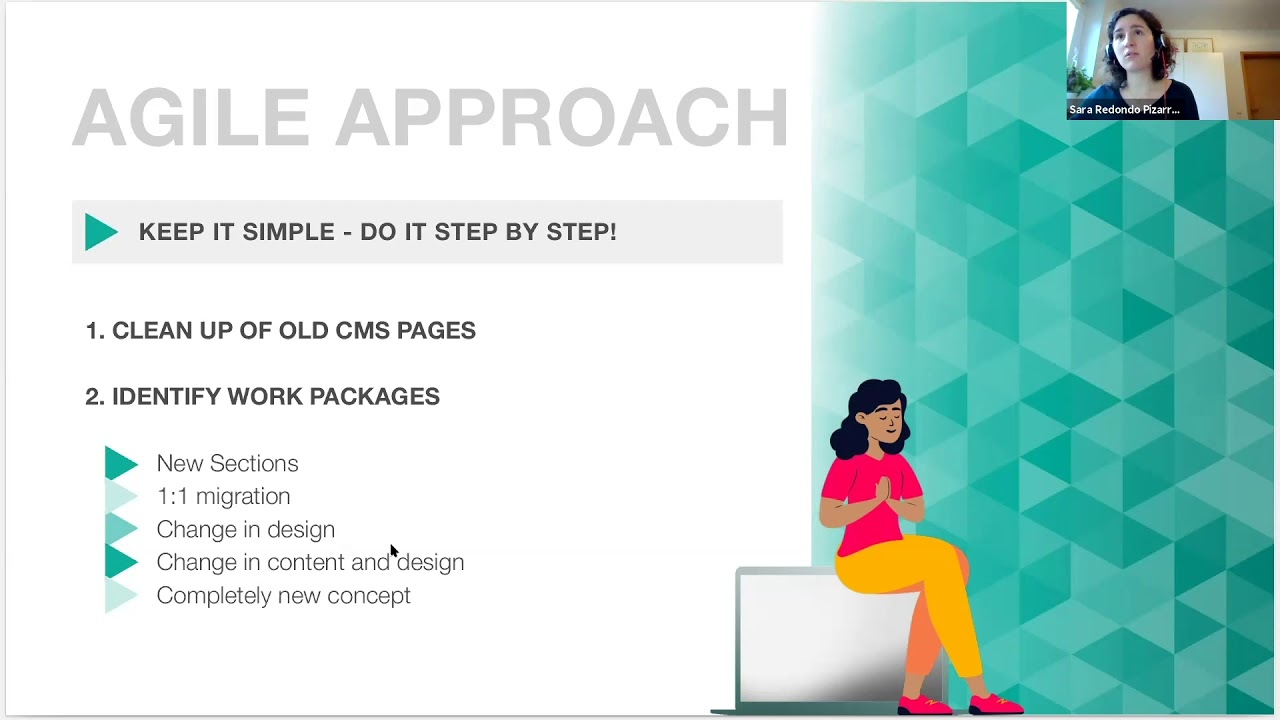 AGILE APPROACH

KEEP IT SIMPLE - DO IT STEP BY STEP!

1. CLEAN UP OF OLD CMS PAGES

2. IDENTIFY WORK PACKAGES

New Sections
1:1 migration
Change in design
Change in content and design
Completely new concept

Sara Redondo Pizarr...